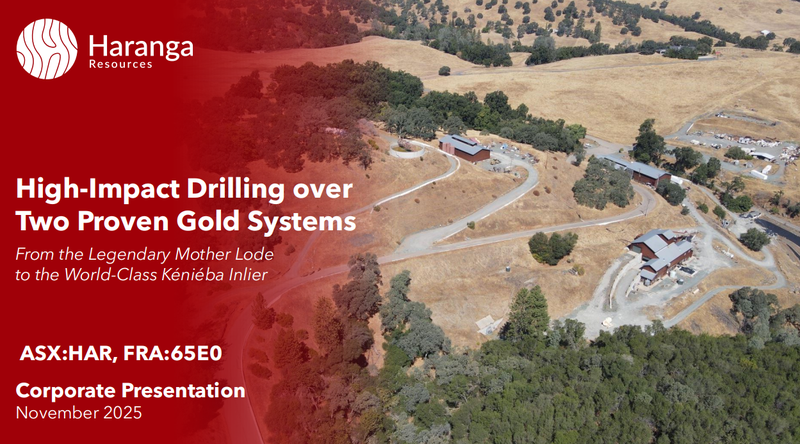 Haranga
Resources

High-Impact Drilling over Two Proven Gold Systems

From the Legendary Mother Lode to the World-Class Kéniéba Inlier

ASX:HAR, FRA:65E0

Corporate Presentation
November 2025